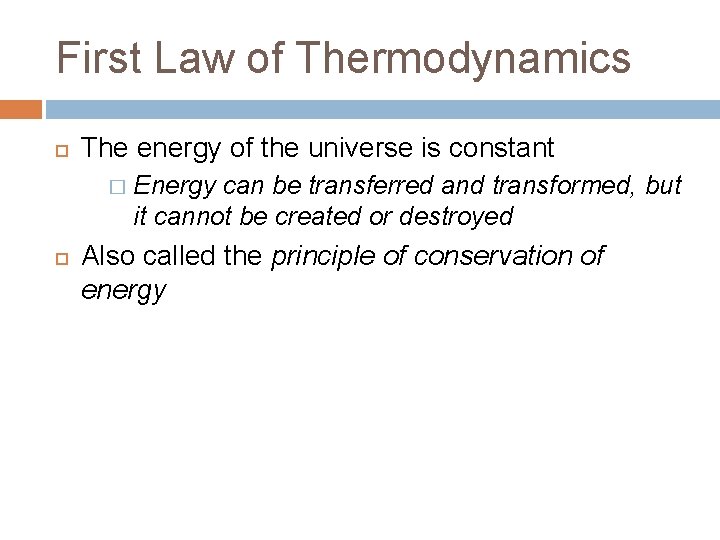 First Law of Thermodynamics

The energy of the universe is constant

Energy can be transferred and transformed, but it cannot be created or destroyed

Also called the principle of conservation of energy